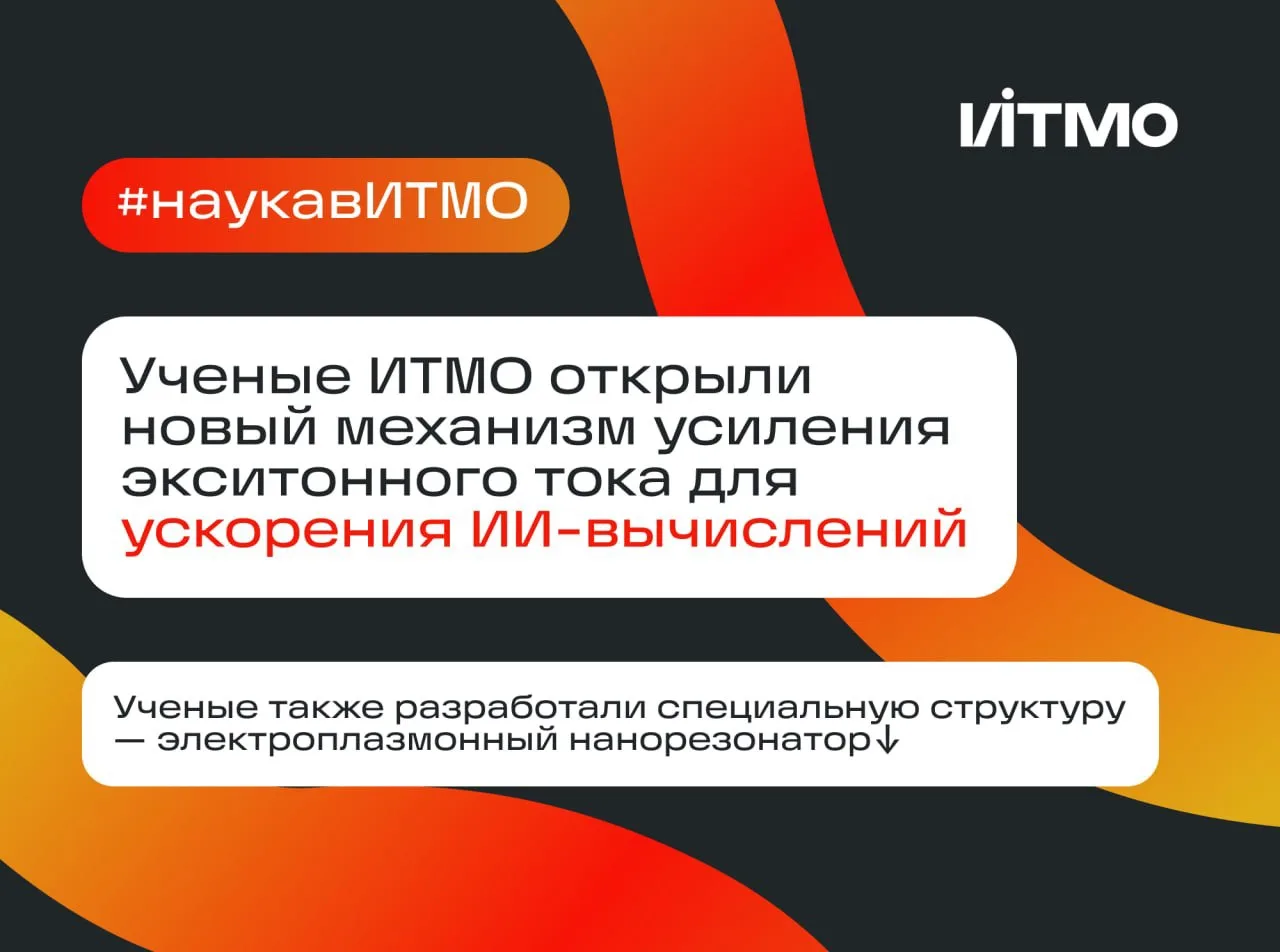 ИТМО

#наукавИТМО

Ученые ИТМО открыли новый механизм усиления экситонного тока для ускорения ИИ-вычислений

Ученые также разработали специальную структуру — электроплазмонный нанорезонатор↓